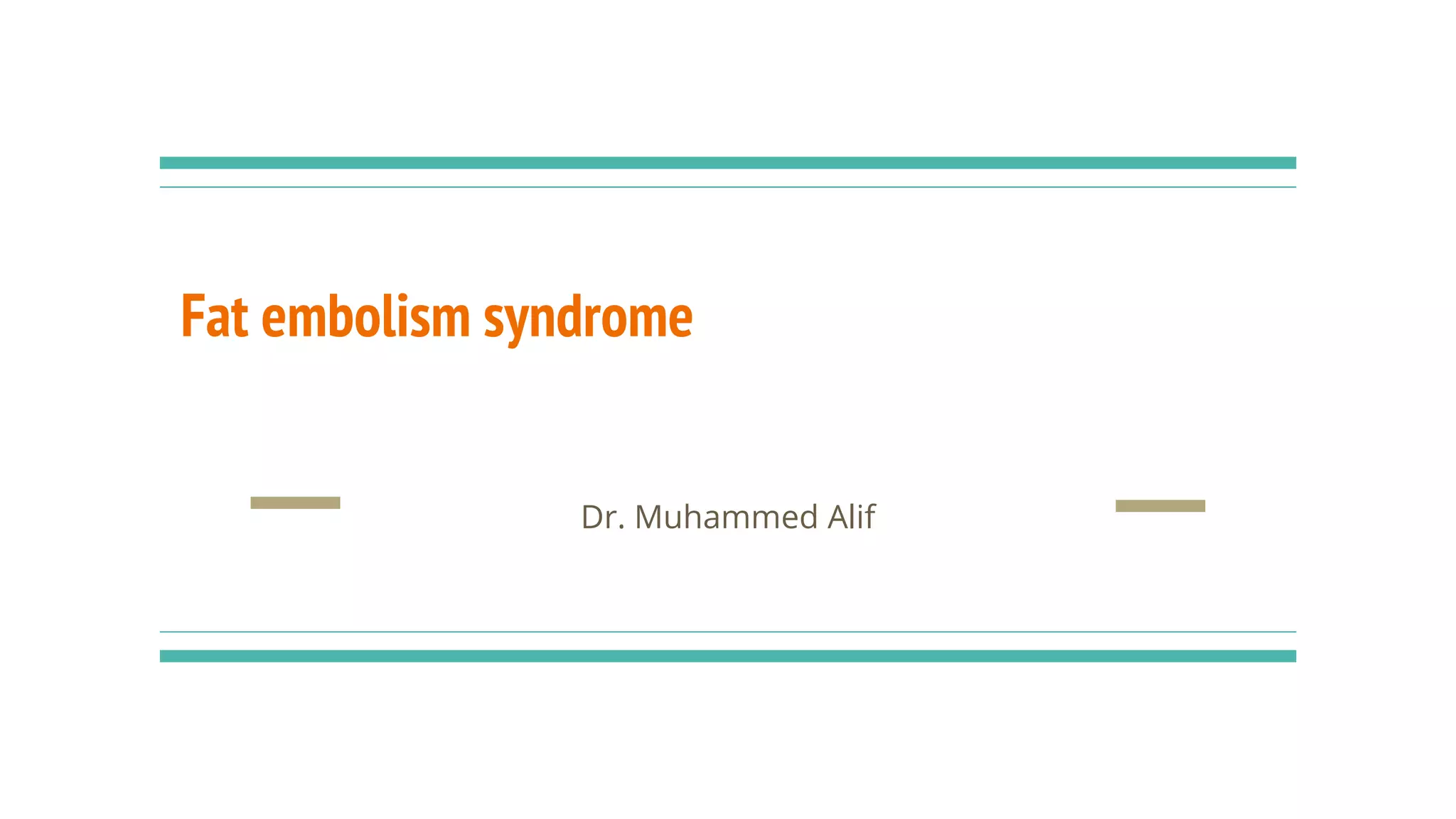 Fat embolism syndrome

Dr. Muhammed Alif